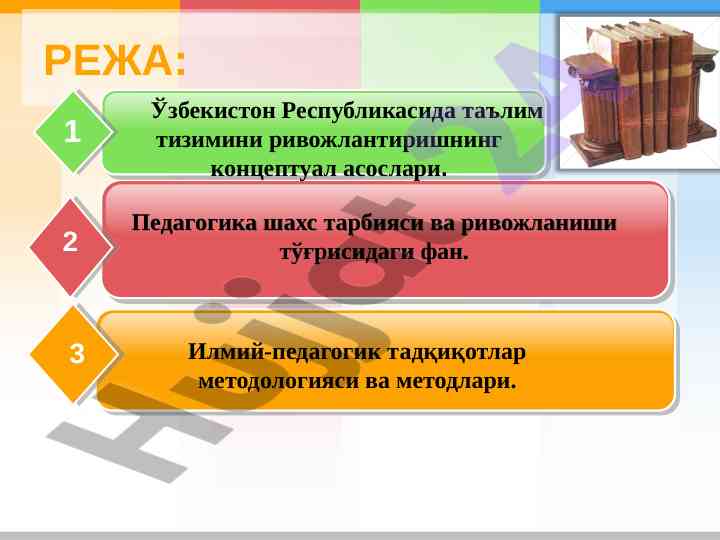 РЕЖА:

1

Ўзбекистон Республикасида таълим тизимини ривожлантиришнинг концептуал асослари.

2

Педагогика шахс тарбияси ва ривожланиши тўғрисидаги фан.

3

Илмий-педагогик тадқиқотлар методологияси ва методлари.

Hujjat24